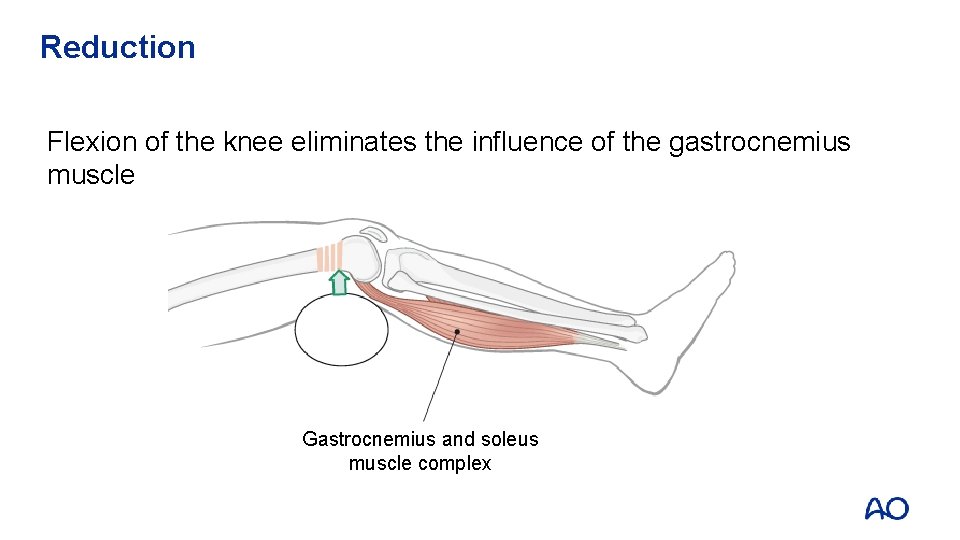 Reduction

Flexion of the knee eliminates the influence of the gastrocnemius muscle

Gastrocnemius and soleus muscle complex

AO